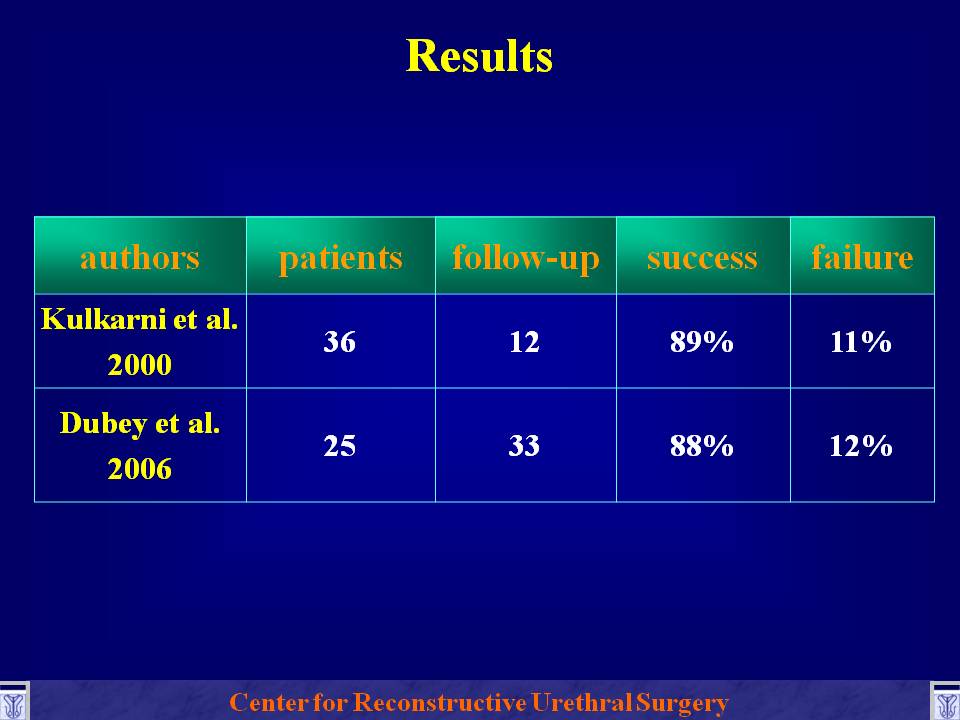 Results

| authors | patients | follow-up | success | failure |
|---|---|---|---|---|
| Kulkarni et al. 2000 | 36 | 12 | 89% | 11% |
| Dubey et al. 2006 | 25 | 33 | 88% | 12% |

Center for Reconstructive Urethral Surgery